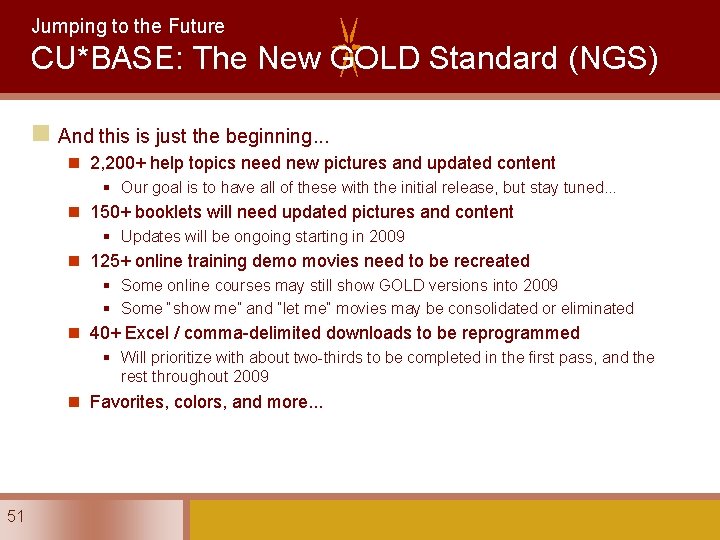 Jumping to the Future
CU*BASE: The New GOLD Standard (NGS)

And this is just the beginning...

2,200+ help topics need new pictures and updated content

Our goal is to have all of these with the initial release, but stay tuned...

150+ booklets will need updated pictures and content

Updates will be ongoing starting in 2009

125+ online training demo movies need to be recreated

Some online courses may still show GOLD versions into 2009

Some "show me" and "let me" movies may be consolidated or eliminated

40+ Excel / comma-delimited downloads to be reprogrammed

Will prioritize with about two-thirds to be completed in the first pass, and the rest throughout 2009

Favorites, colors, and more...

51